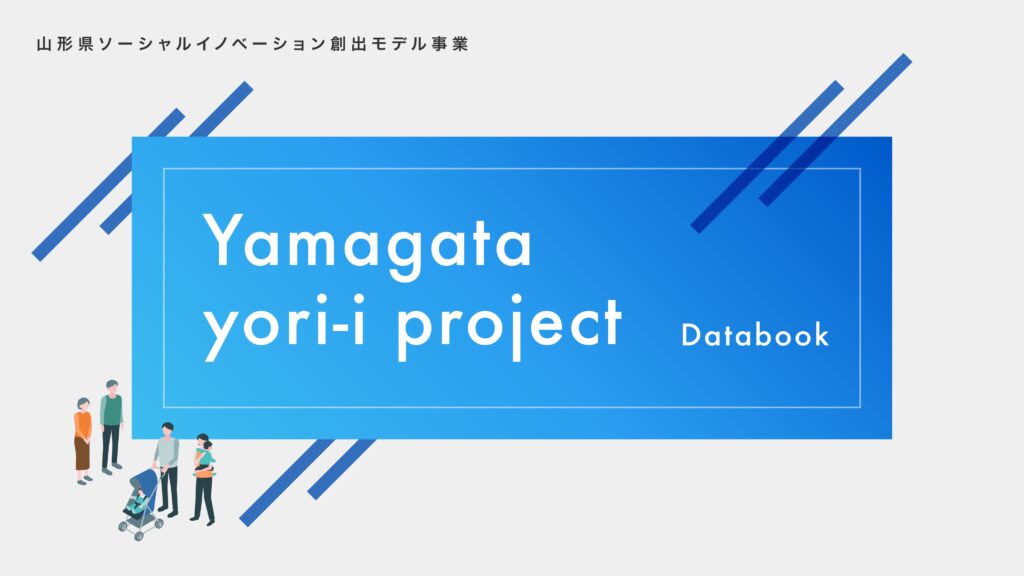 山形県ソーシャルイノベーション創出モデル事業

Yamagata yori-i project

Databook